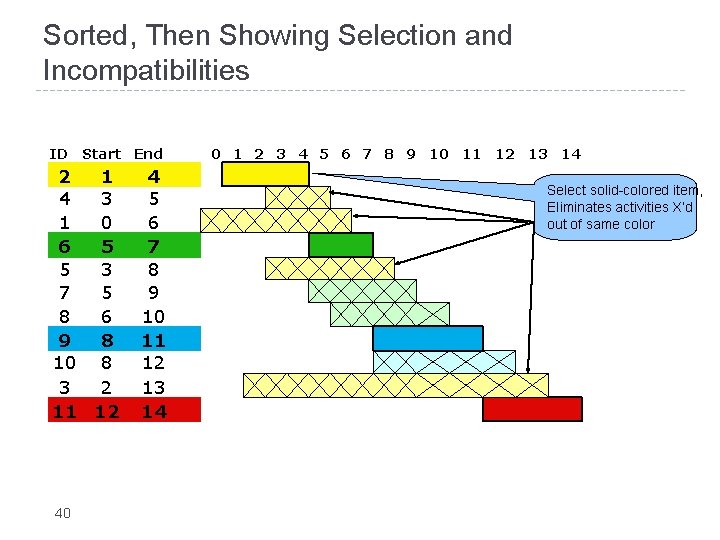 Sorted, Then Showing Selection and Incompatibilities

| ID | Start | End |
|---|---|---|
| 2 | 1 | 4 |
| 4 | 3 | 5 |
| 1 | 0 | 6 |
| 6 | 5 | 7 |
| 5 | 3 | 8 |
| 7 | 5 | 9 |
| 8 | 6 | 10 |
| 9 | 8 | 11 |
| 10 | 8 | 12 |
| 3 | 2 | 13 |
| 11 | 12 | 14 |

0 1 2 3 4 5 6 7 8 9 10 11 12 13 14

Select solid-colored item, Eliminates activities X'd out of same color

40